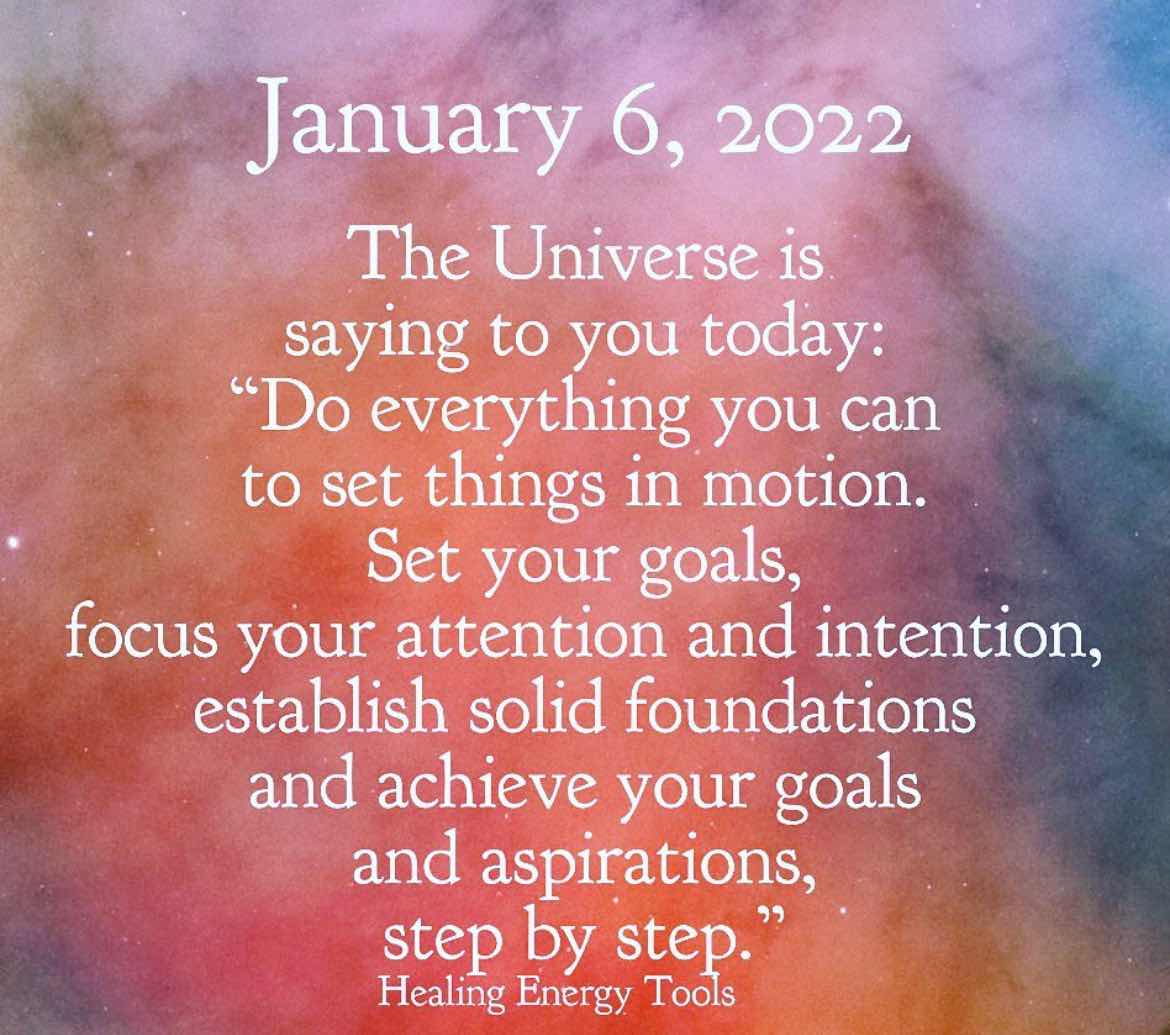 January 6, 2022

The Universe is saying to you today: “Do everything you can to set things in motion. Set your goals, focus your attention and intention, establish solid foundations and achieve your goals and aspirations, step by step.”

Healing Energy Tools